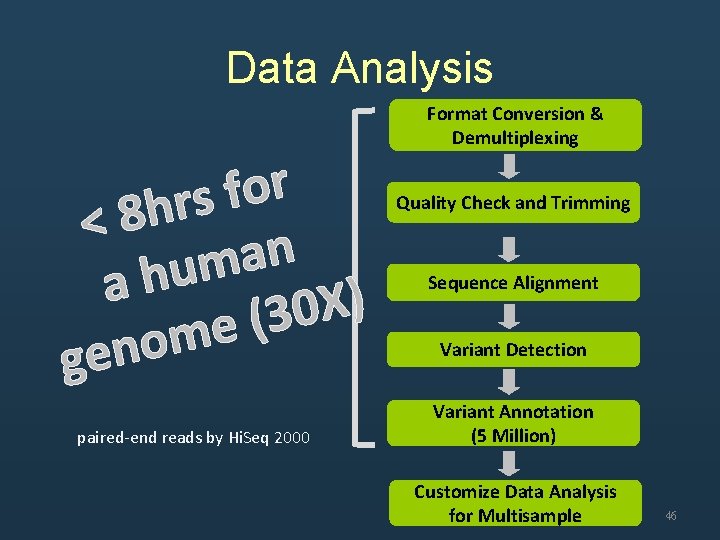 Data Analysis

< 8hrs for a human genome (30X)

paired-end reads by HiSeq 2000

Format Conversion & Demultiplexing

Quality Check and Trimming

Sequence Alignment

Variant Detection

Variant Annotation (5 Million)

Customize Data Analysis for Multisample

46